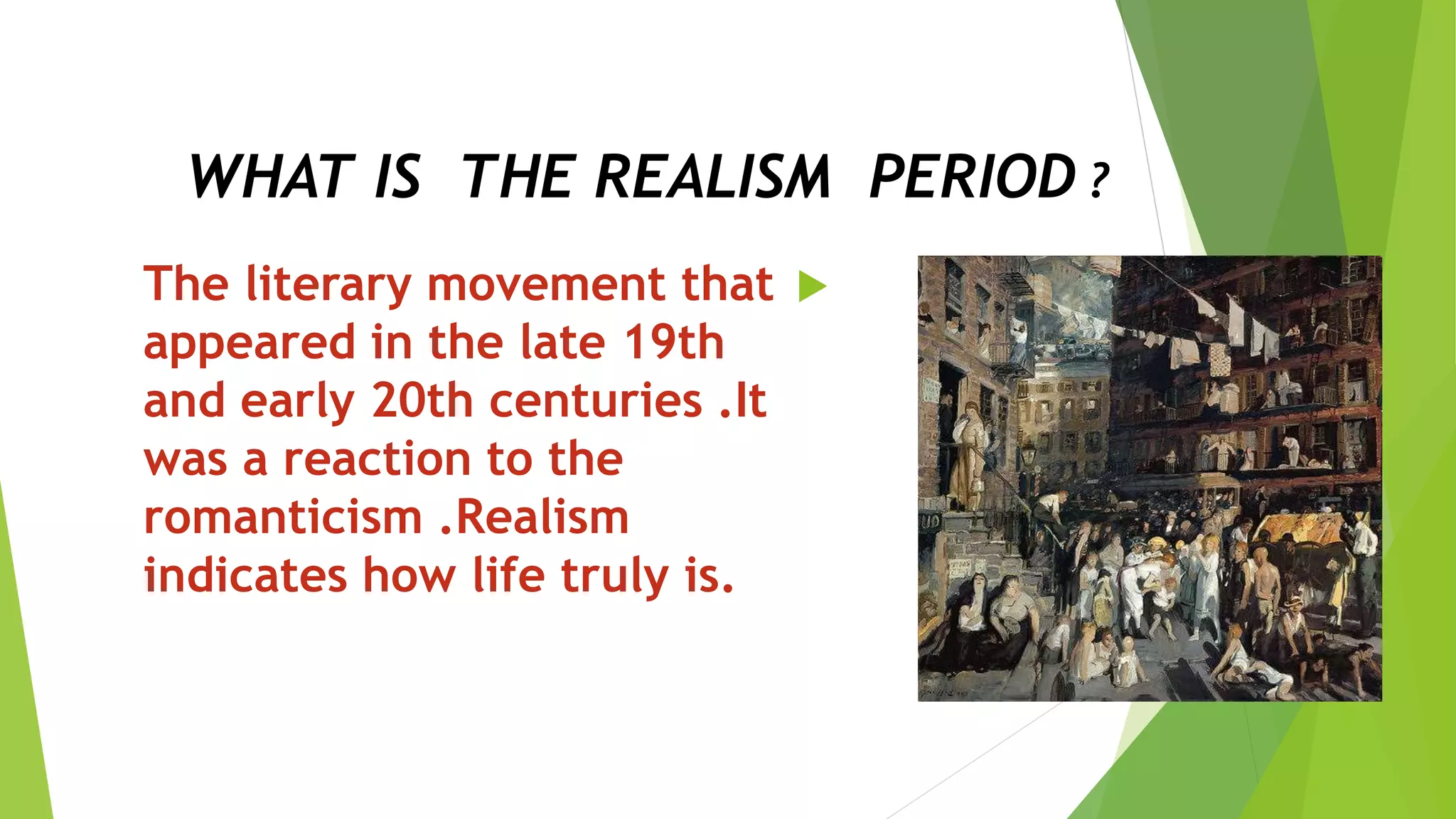 WHAT IS THE REALISM PERIOD ?

The literary movement that appeared in the late 19th and early 20th centuries .It was a reaction to the romanticism .Realism indicates how life truly is.